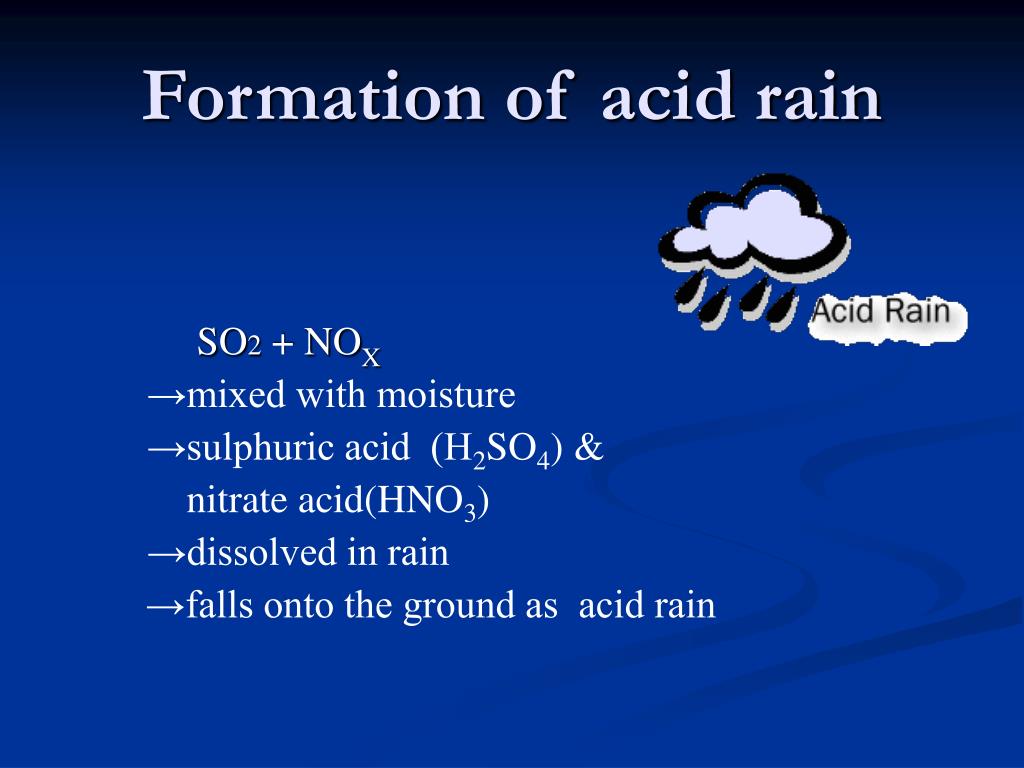 Formation of acid rain

Acid Rain

$SO_2 + NO_X$
→mixed with moisture
→sulphuric acid ($H_2SO_4$) & nitrate acid($HNO_3$)
→dissolved in rain
→falls onto the ground as acid rain